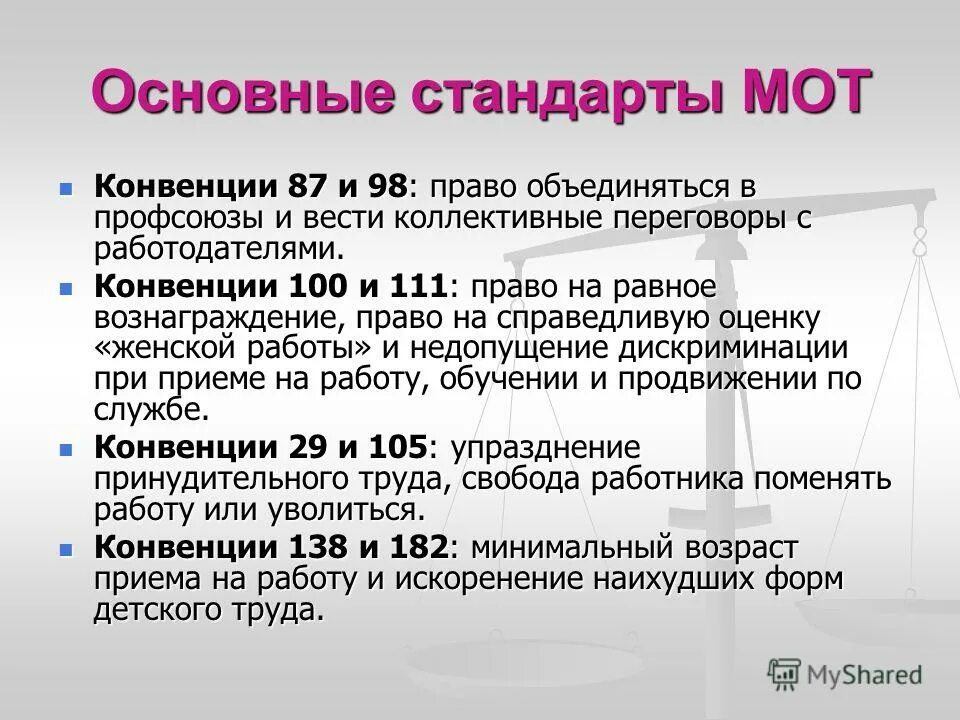 Основные стандарты МОТ

Конвенции 87 и 98: право объединяться в профсоюзы и вести коллективные переговоры с работодателями.

Конвенции 100 и 111: право на равное вознаграждение, право на справедливую оценку «женской работы» и недопущение дискриминации при приеме на работу, обучении и продвижении по службе.

Конвенции 29 и 105: упразднение принудительного труда, свобода работника поменять работу или уволиться.

Конвенции 138 и 182: минимальный возраст приема на работу и искоренение наихудших форм детского труда.

MyShared